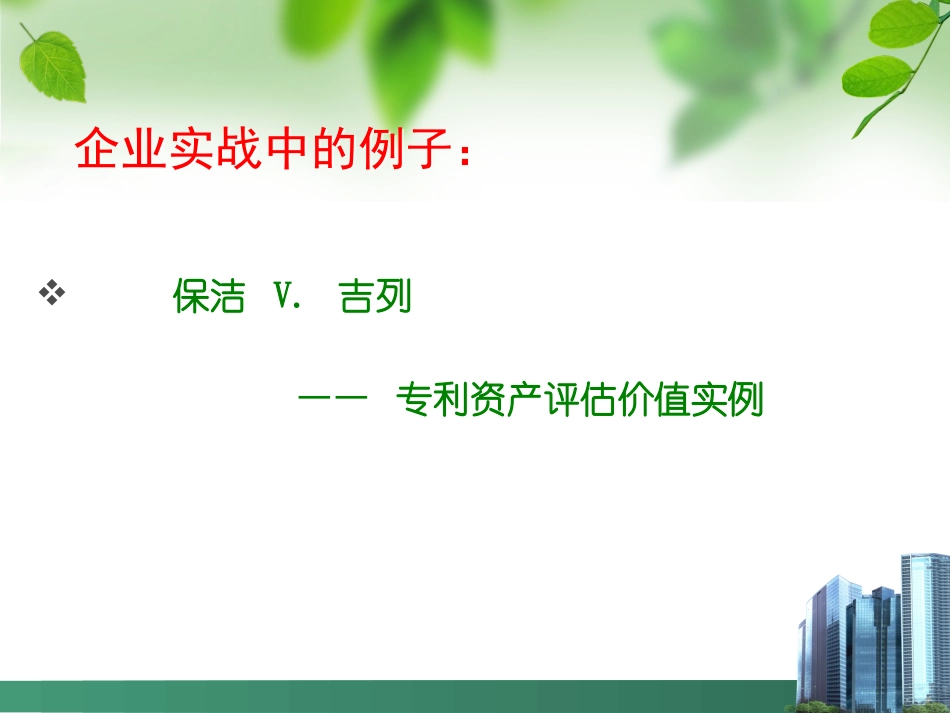 企业实战中的例子：

❖ 保洁 V. 吉列

—— 专利资产评估价值实例